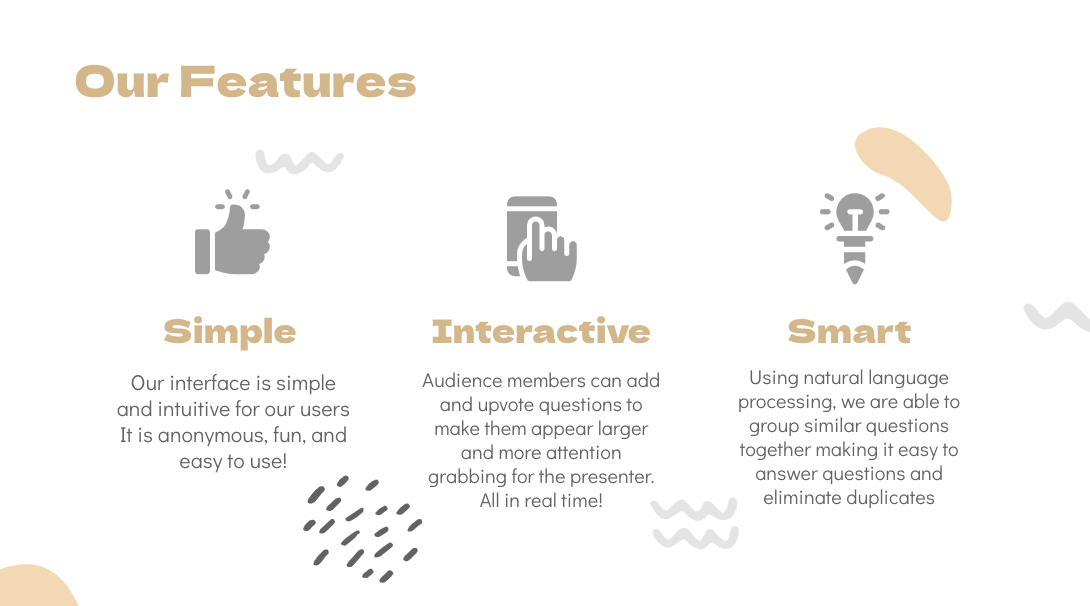 Our Features

Simple

Our interface is simple and intuitive for our users It is anonymous, fun, and easy to use!

Interactive

Audience members can add and upvote questions to make them appear larger and more attention grabbing for the presenter. All in real time!

Smart

Using natural language processing, we are able to group similar questions together making it easy to answer questions and eliminate duplicates